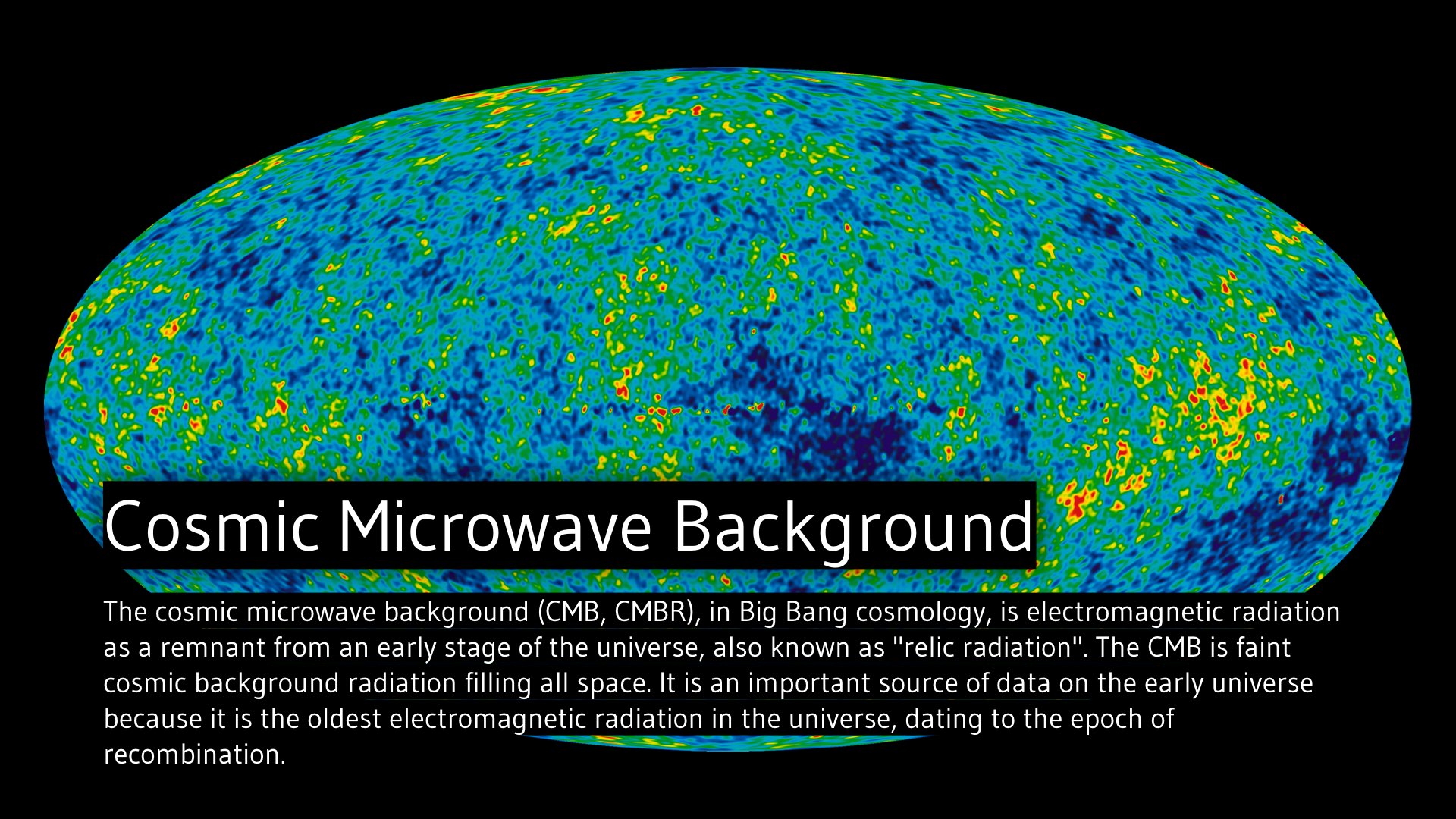 Cosmic Microwave Background

The cosmic microwave background (CMB, CMBR), in Big Bang cosmology, is electromagnetic radiation as a remnant from an early stage of the universe, also known as "relic radiation". The CMB is faint cosmic background radiation filling all space. It is an important source of data on the early universe because it is the oldest electromagnetic radiation in the universe, dating to the epoch of recombination.